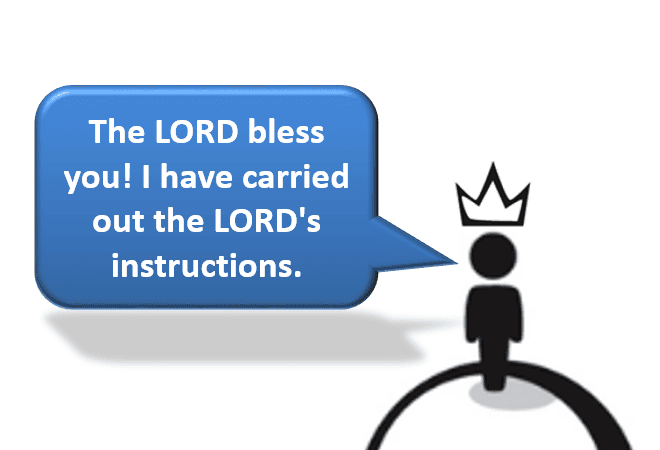 The LORD bless you! I have carried out the LORD's instructions.